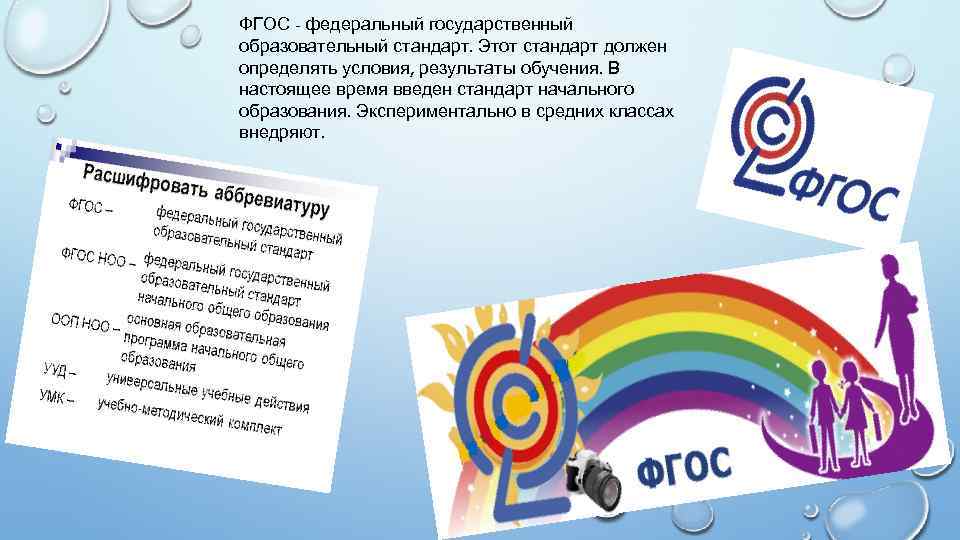 ФГОС - федеральный государственный образовательный стандарт. Этот стандарт должен определять условия, результаты обучения. В настоящее время введен стандарт начального образования. Экспериментально в средних классах внедряют.

Расшифровать аббревиатуру

ФГОС – федеральный государственный образовательный стандарт

ФГОС НОО – федеральный государственный образовательный стандарт начального общего образования

ООП НОО – основная образовательная программа начального общего образования

УУД – универсальные учебные действия

УМК – учебно-методический комплект

ФГОС

ФГОС